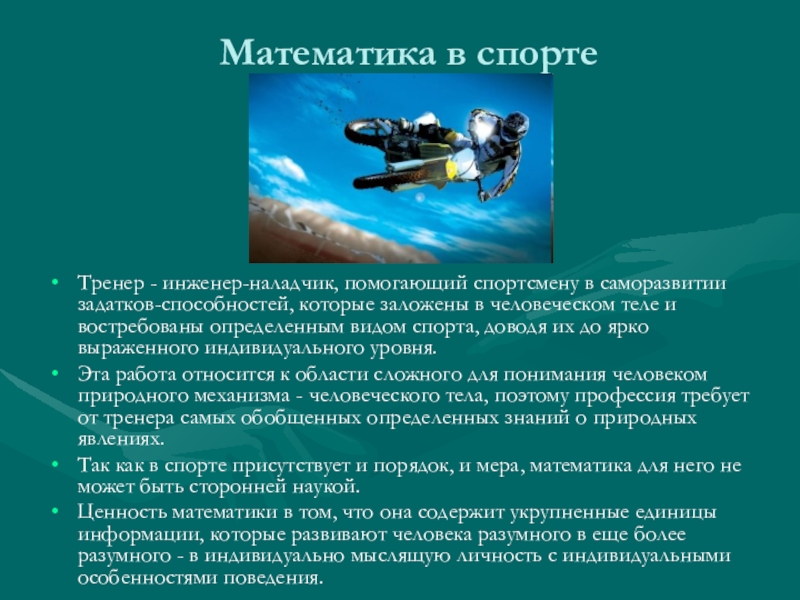 Математика в спорте

• Тренер - инженер-наладчик, помогающий спортсмену в саморазвитии задатков-способностей, которые заложены в человеческом теле и востребованы определенным видом спорта, доводя их до ярко выраженного индивидуального уровня.
• Эта работа относится к области сложного для понимания человеком природного механизма - человеческого тела, поэтому профессия требует от тренера самых обобщенных определенных знаний о природных явлениях.
• Так как в спорте присутствует и порядок, и мера, математика для него не может быть сторонней наукой.
• Ценность математики в том, что она содержит укрупненные единицы информации, которые развивают человека разумного в еще более разумного - в индивидуально мыслящую личность с индивидуальными особенностями поведения.